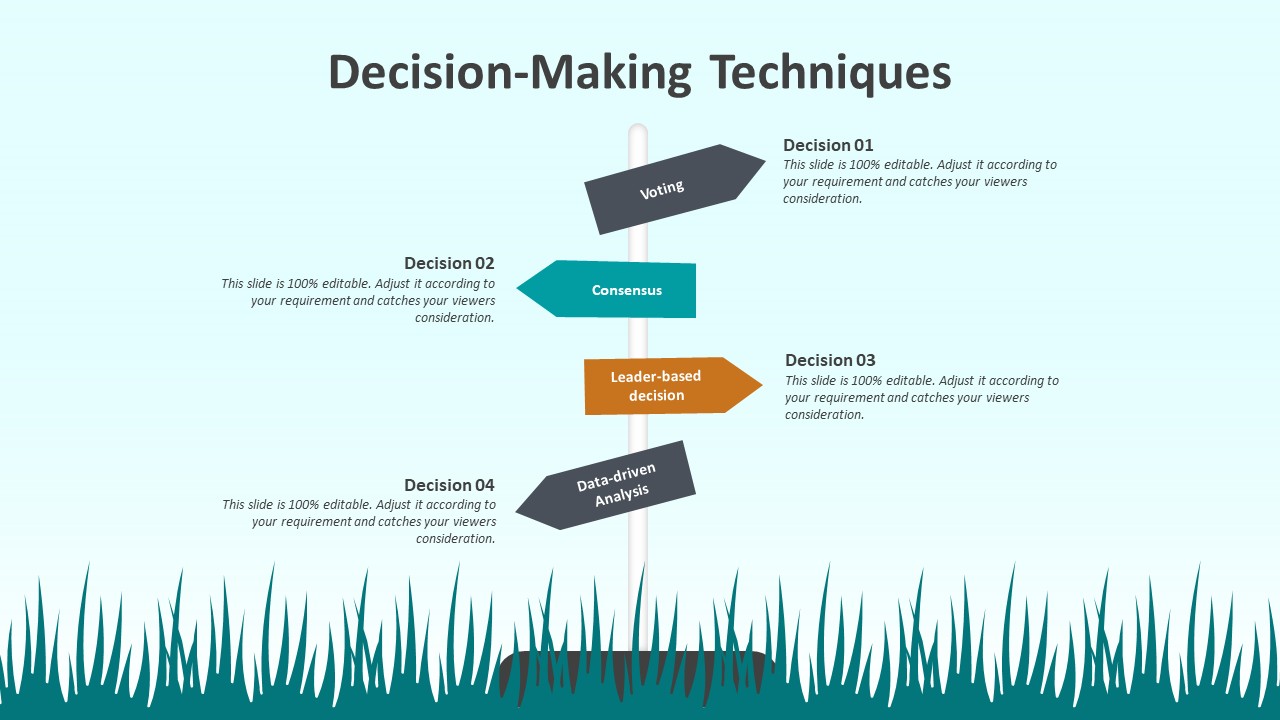 Decision-Making Techniques

Voting

Decision 01
This slide is 100% editable. Adjust it according to your requirement and catches your viewers consideration.

Decision 02
This slide is 100% editable. Adjust it according to your requirement and catches your viewers consideration.

Consensus

Leader-based decision

Decision 03
This slide is 100% editable. Adjust it according to your requirement and catches your viewers consideration.

Decision 04
This slide is 100% editable. Adjust it according to your requirement and catches your viewers consideration.

Data-driven Analysis